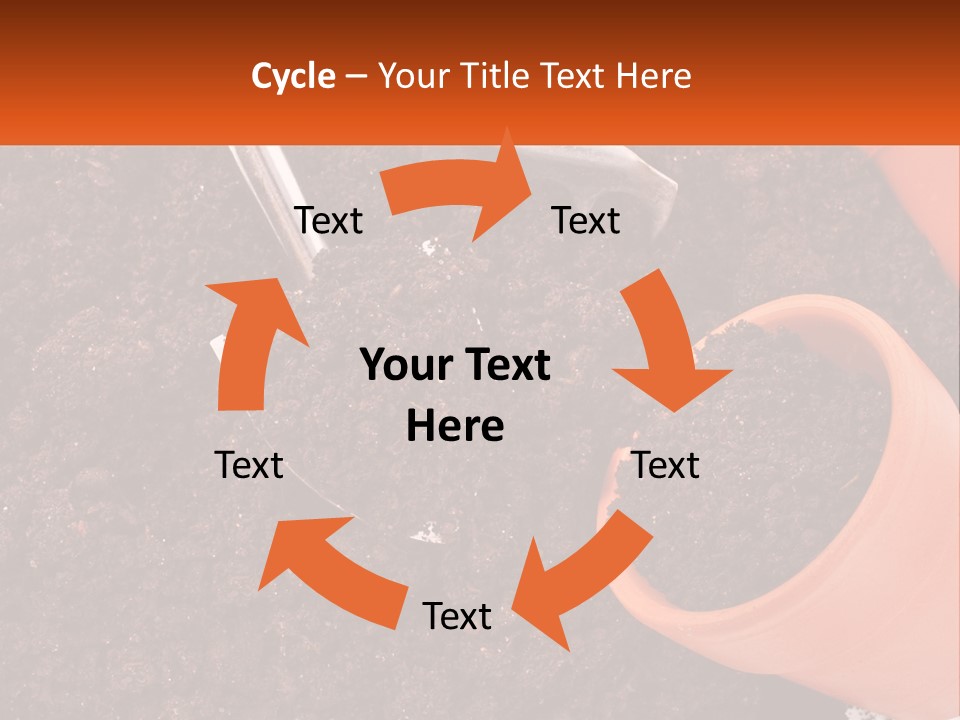 Cycle – Your Title Text Here

Text

Text

Your Text Here

Text

Text

Text